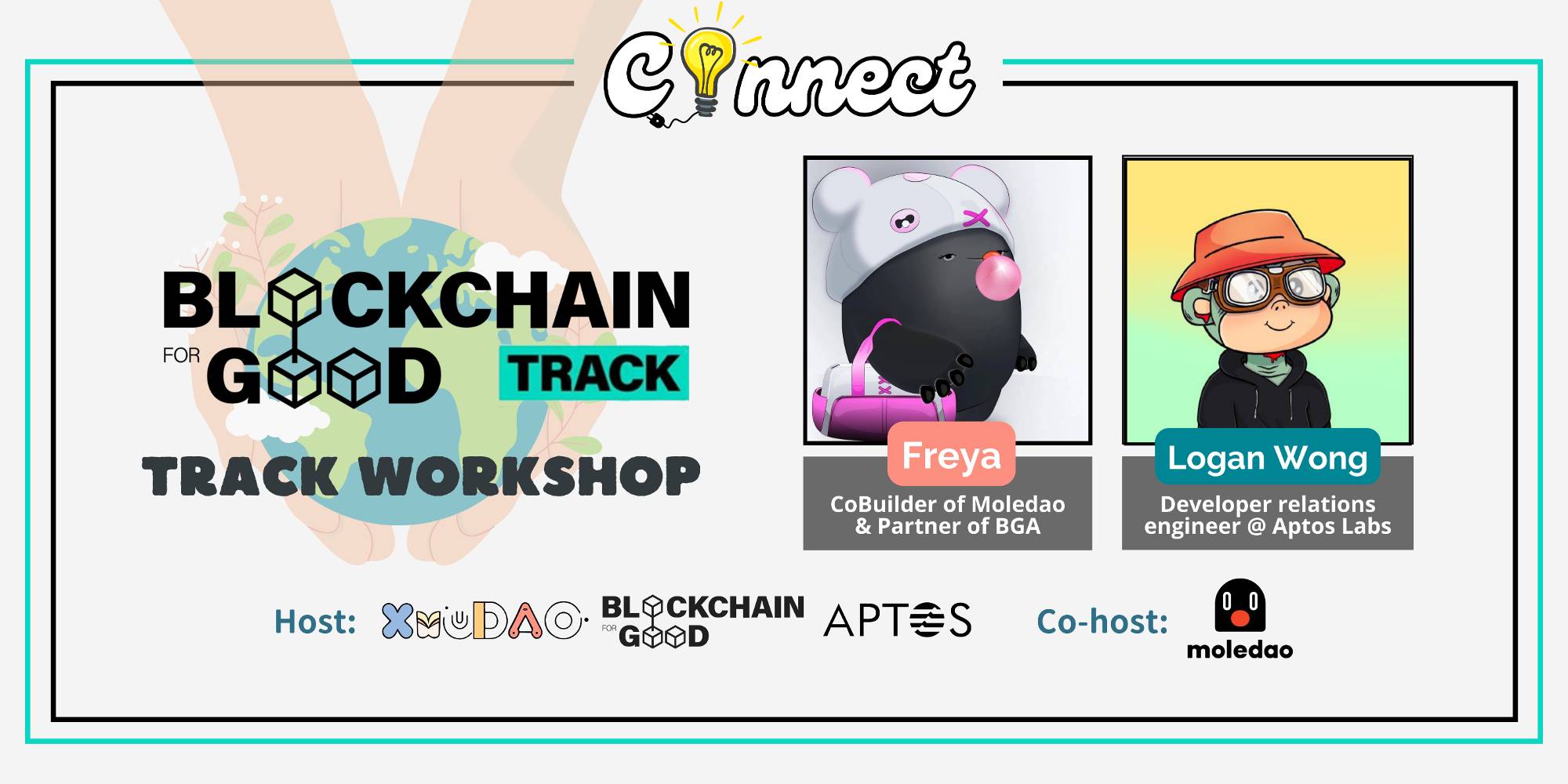 Connect

BLOCKCHAIN FOR GOOD TRACK

TRACK WORKSHOP

Freya
CoBuilder of Moledao & Partner of BGA

Logan Wong
Developer relations engineer @ Aptos Labs

Host: XMUDAO BLOCKCHAIN FOR GOOD APTOS

Co-host: moledao